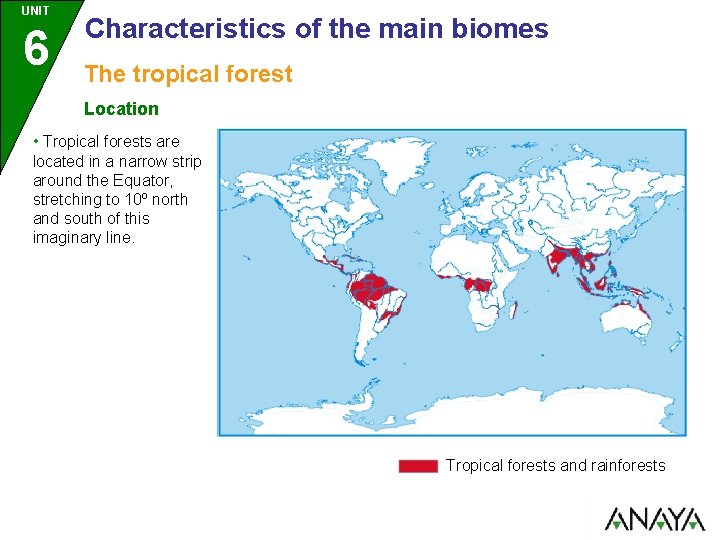 UNIT
6

Characteristics of the main biomes

The tropical forest

Location

• Tropical forests are located in a narrow strip around the Equator, stretching to 10º north and south of this imaginary line.

Tropical forests and rainforests

ANAYA